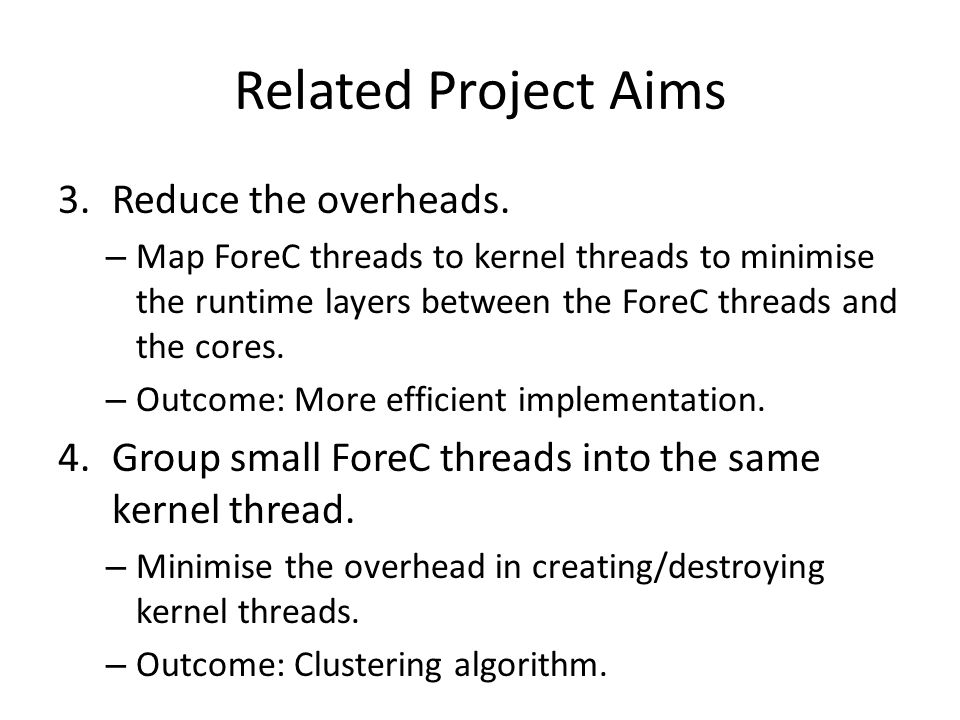 Related Project Aims

3. Reduce the overheads.
– Map ForeC threads to kernel threads to minimise the runtime layers between the ForeC threads and the cores.
– Outcome: More efficient implementation.

4. Group small ForeC threads into the same kernel thread.
– Minimise the overhead in creating/destroying kernel threads.
– Outcome: Clustering algorithm.